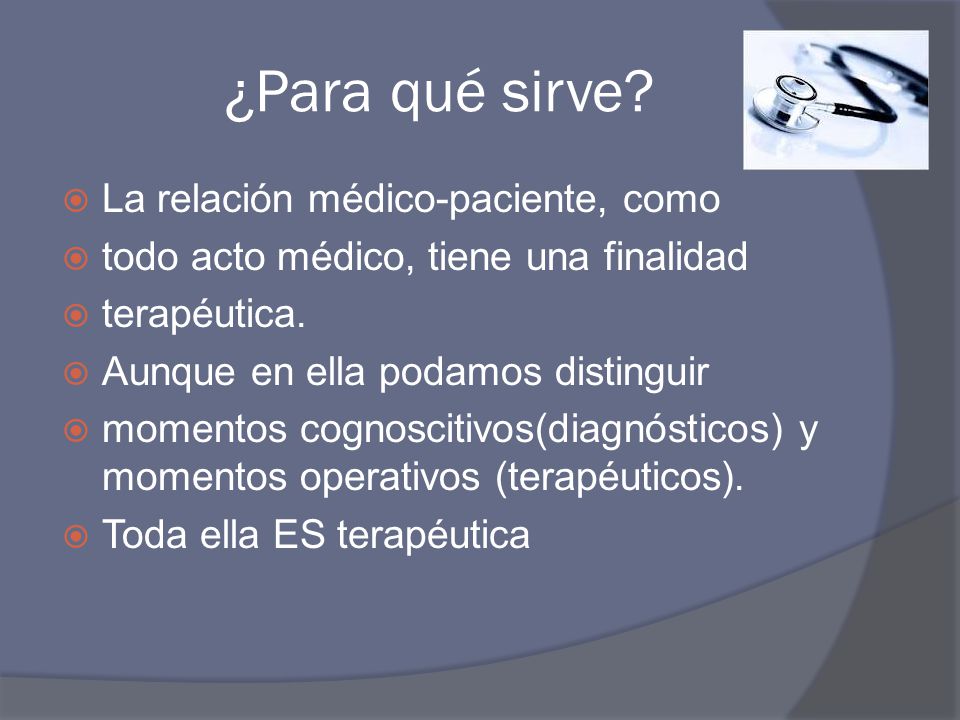 ¿Para qué sirve?

La relación médico-paciente, como

todo acto médico, tiene una finalidad

terapéutica.

Aunque en ella podamos distinguir

momentos cognoscitivos(diagnósticos) y momentos operativos (terapéuticos).

Toda ella ES terapéutica